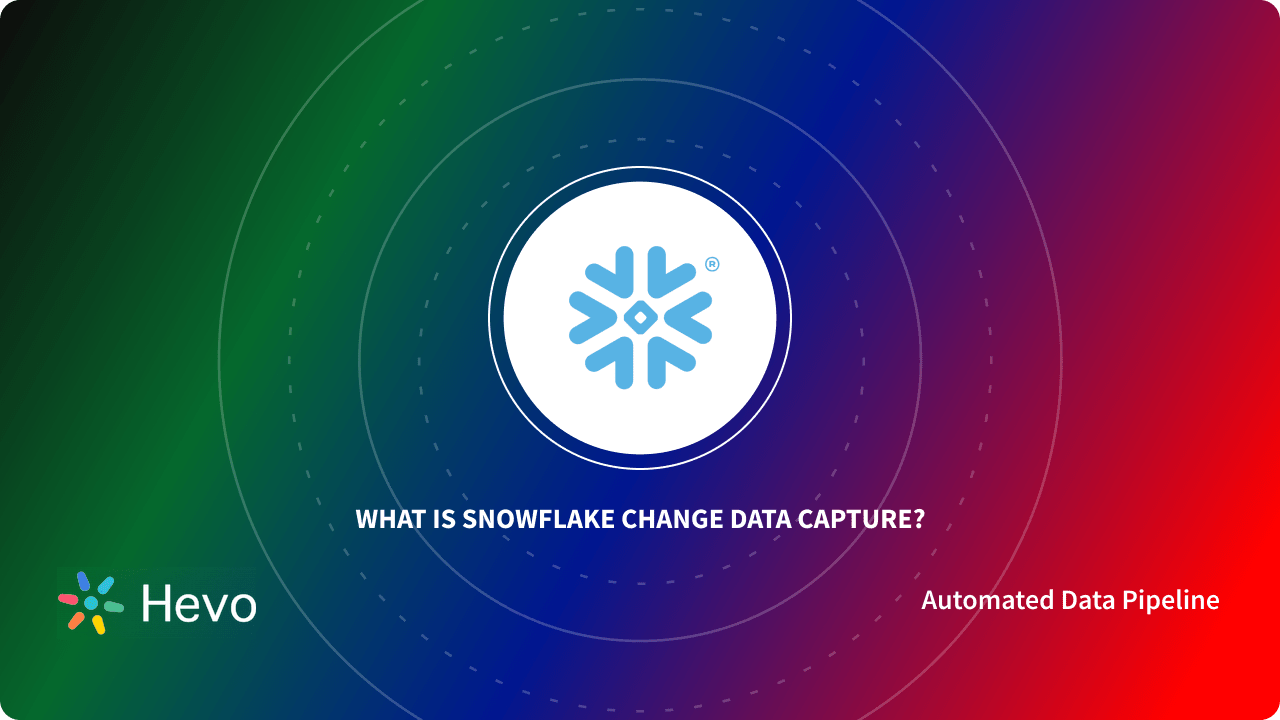 ®

WHAT IS SNOWFLAKE CHANGE DATA CAPTURE?

Hevo

Automated Data Pipeline